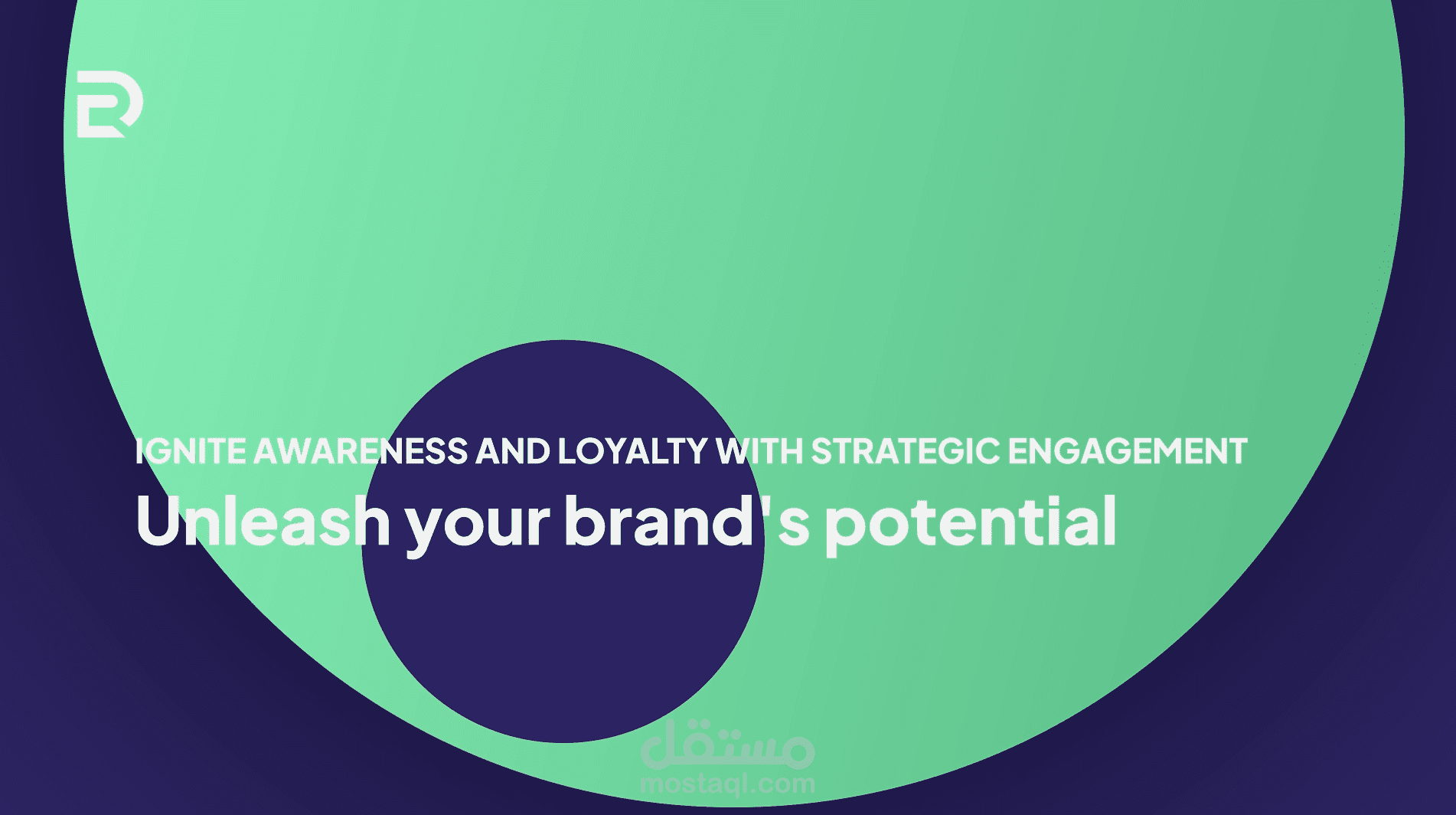 IGNITE AWARENESS AND LOYALTY WITH STRATEGIC ENGAGEMENT

Unleash your brand's potential

مستقل
mostaql.com